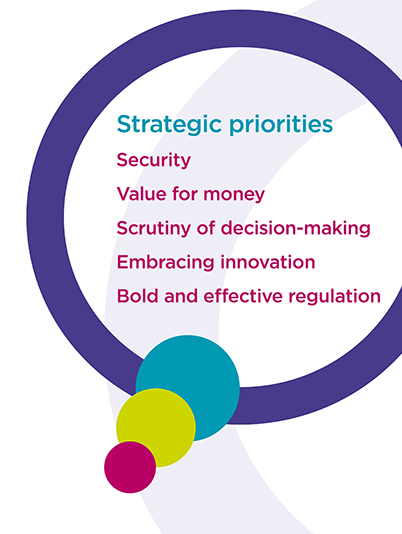 Strategic priorities

Security

Value for money

Scrutiny of decision-making

Embracing innovation

Bold and effective regulation